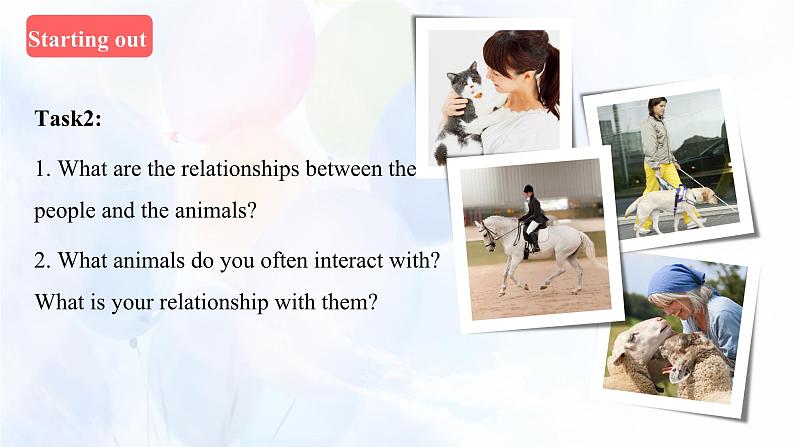 Starting out

Task2:

1. What are the relationships between the people and the animals?

2. What animals do you often interact with? What is your relationship with them?